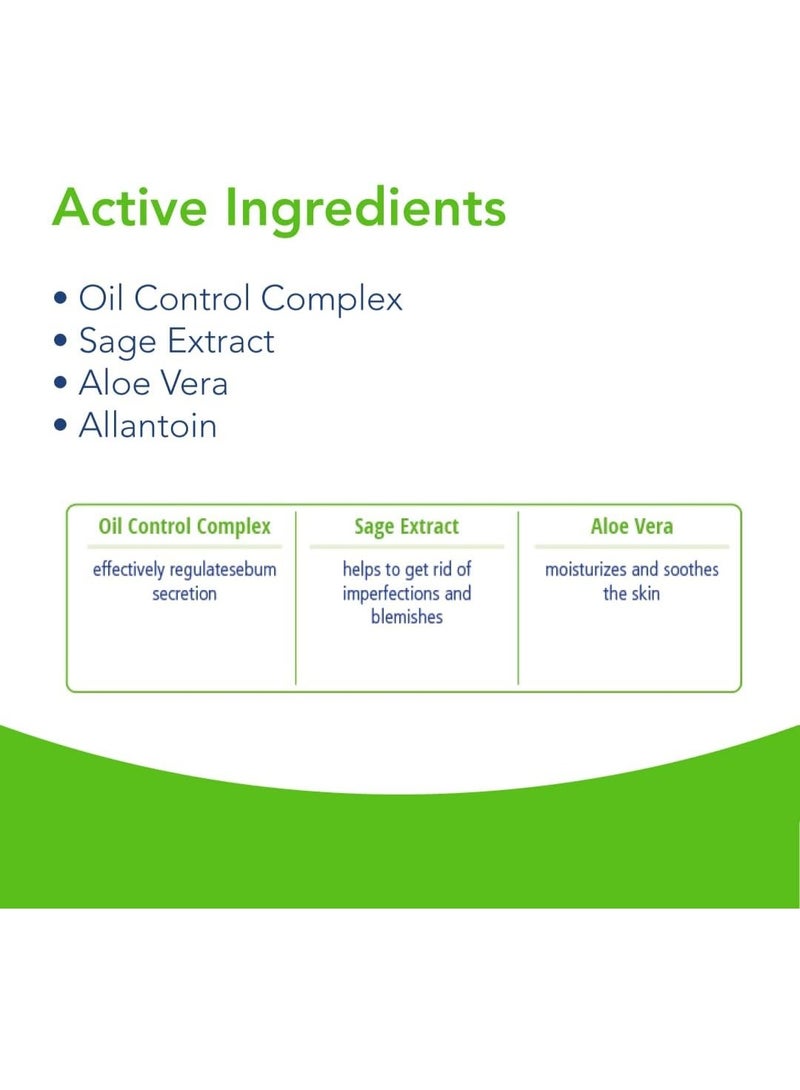 Active Ingredients

• Oil Control Complex
• Sage Extract
• Aloe Vera
• Allantoin

| Oil Control Complex | Sage Extract | Aloe Vera |
|---|---|---|
| effectively regulatesebum secretion | helps to get rid of imperfections and blemishes | moisturizes and soothes the skin |